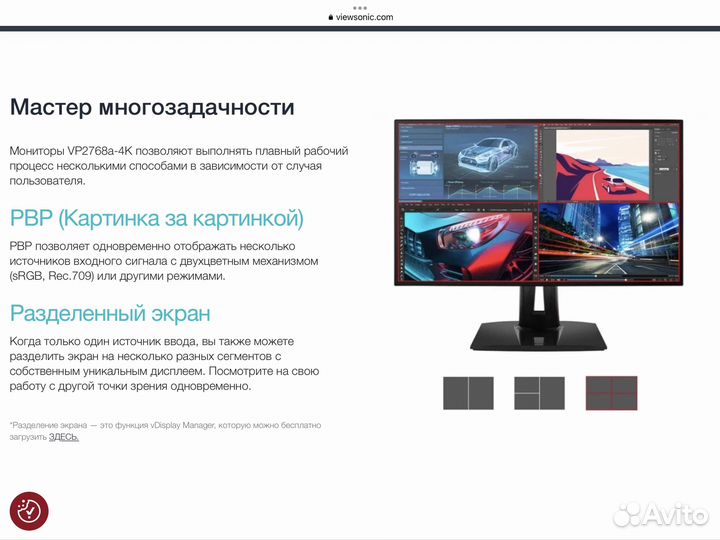 viewsonic.com

Мастер многозадачности

Мониторы VP2768a-4K позволяют выполнять плавный рабочий процесс несколькими способами в зависимости от случая пользователя.

PBP (Картинка за картинкой)

PBP позволяет одновременно отображать несколько источников входного сигнала с двухцветным механизмом (sRGB, Rec.709) или другими режимами.

Разделенный экран

Когда только один источник ввода, вы также можете разделить экран на несколько разных сегментов с собственным уникальным дисплеем. Посмотрите на свою работу с другой точки зрения одновременно.

*Разделение экрана — это функция vDisplay Manager, которую можно бесплатно загрузить ЗДЕСЬ.

Avito